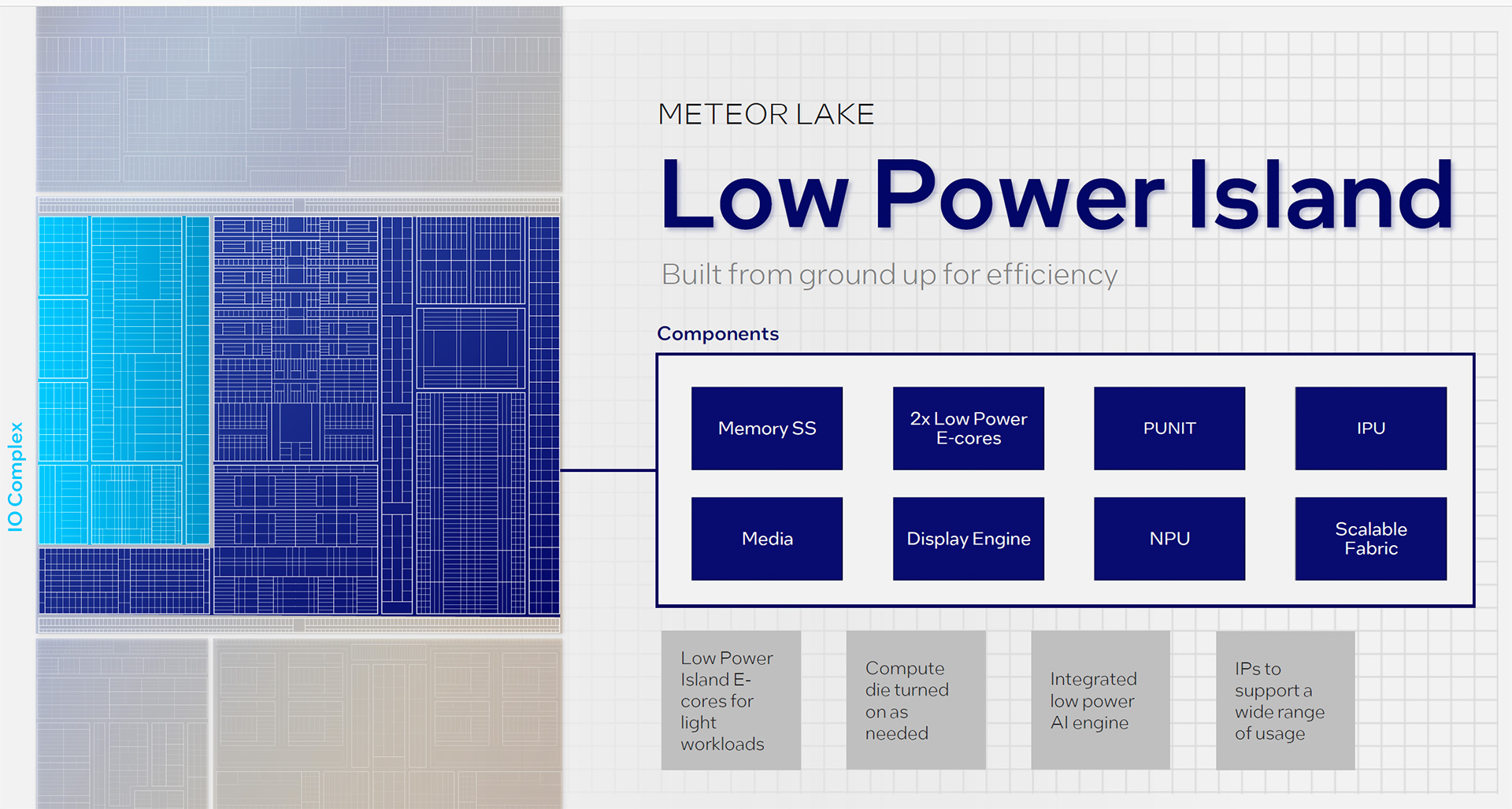 IO Complex

METEOR LAKE

Low Power Island

Built from ground up for efficiency

Components

Memory SS

2x Low Power E-cores

PUNIT

IPU

Media

Display Engine

NPU

Scalable Fabric

Low Power Island E-cores for light workloads

Compute die turned on as needed

Integrated low power AI engine

IPs to support a wide range of usage